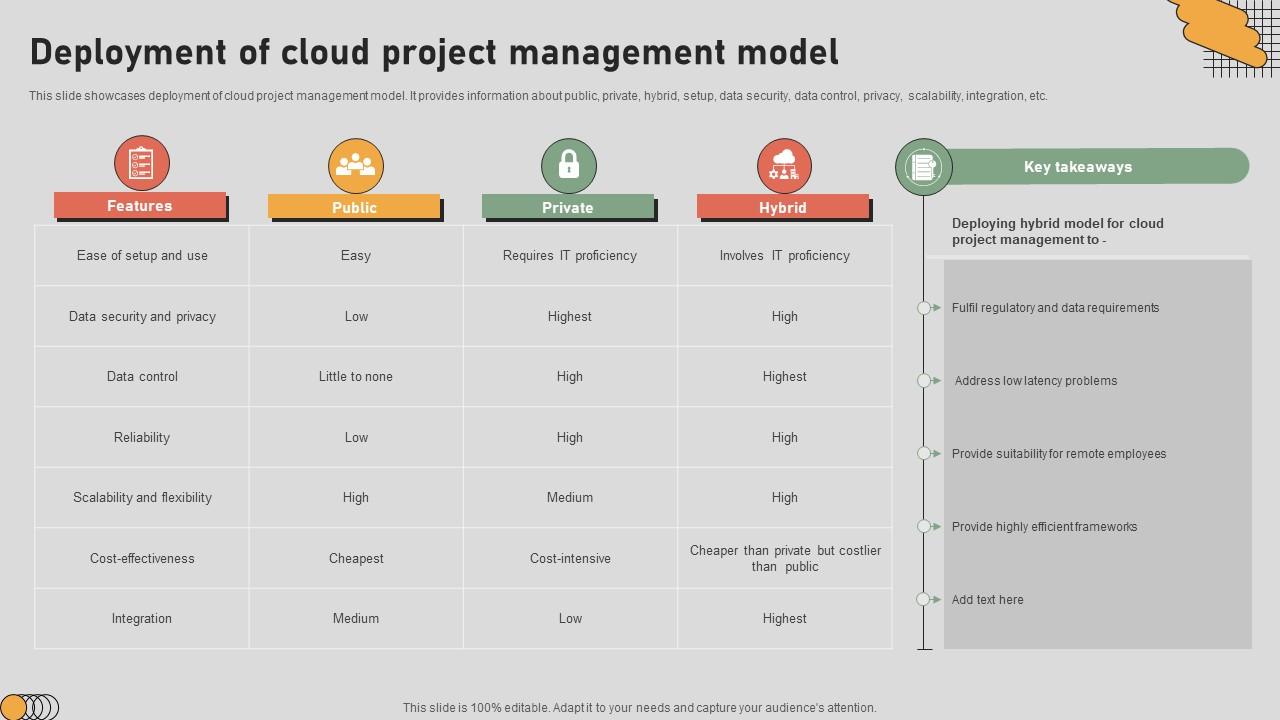 Deployment of cloud project management model

This slide showcases deployment of cloud project management model. It provides information about public, private, hybrid, setup, data security, data control, privacy, scalability, integration, etc.

| Features | Public | Private | Hybrid |
|---|---|---|---|
| Ease of setup and use | Easy | Requires IT proficiency | Involves IT proficiency |
| Data security and privacy | Low | Highest | High |
| Data control | Little to none | High | Highest |
| Reliability | Low | High | High |
| Scalability and flexibility | High | Medium | High |
| Cost-effectiveness | Cheapest | Cost-intensive | Cheaper than private but costlier than public |
| Integration | Medium | Low | Highest |

Key takeaways

Deploying hybrid model for cloud project management to -

Fulfil regulatory and data requirements

Address low latency problems

Provide suitability for remote employees

Provide highly efficient frameworks

Add text here

This slide is 100% editable. Adapt it to your needs and capture your audience's attention.